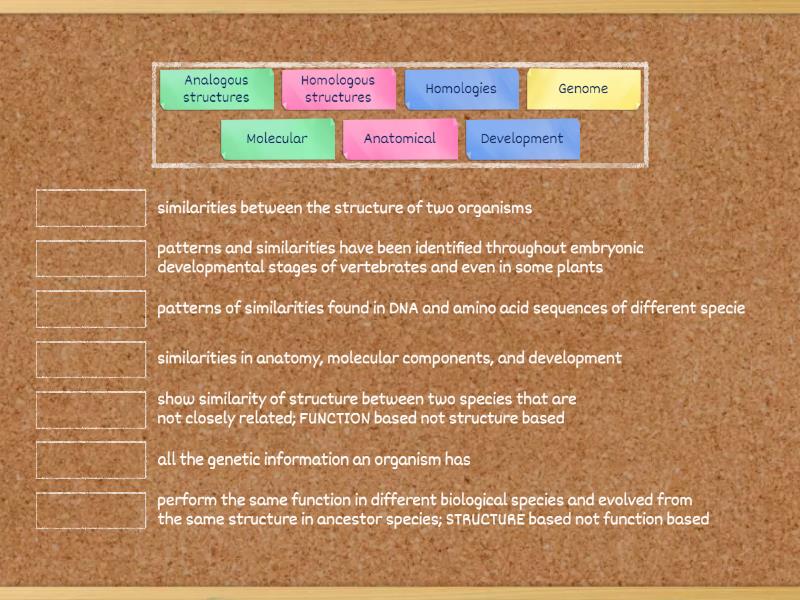 Analogous structures

Homologous structures

Homologies

Genome

Molecular

Anatomical

Development

similarities between the structure of two organisms

patterns and similarities have been identified throughout embryonic developmental stages of vertebrates and even in some plants

patterns of similarities found in DNA and amino acid sequences of different specie

similarities in anatomy, molecular components, and development

show similarity of structure between two species that are not closely related; FUNCTION based not structure based

all the genetic information an organism has

perform the same function in different biological species and evolved from the same structure in ancestor species; STRUCTURE based not function based